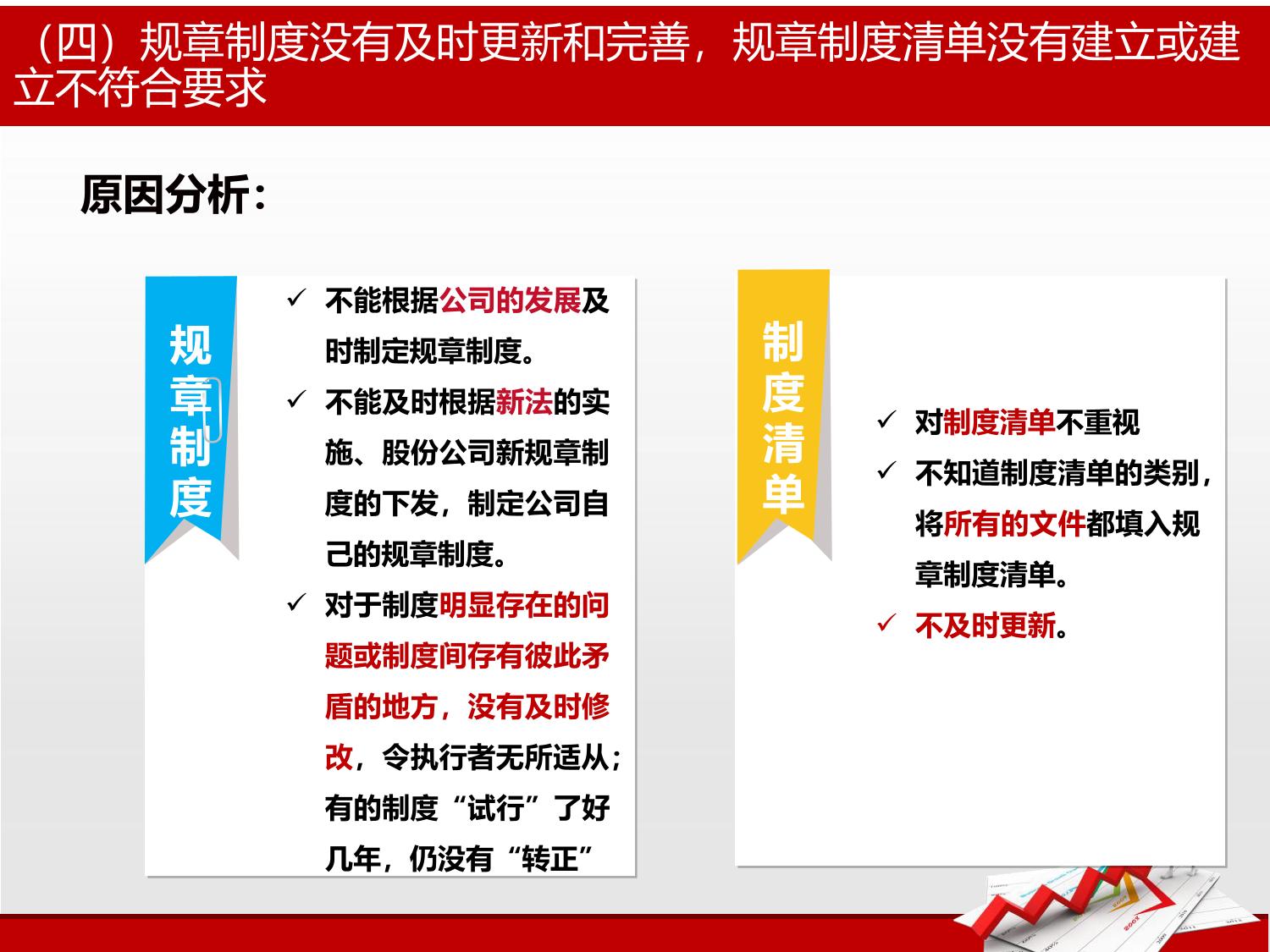 （四）规章制度没有及时更新和完善，规章制度清单没有建立或建立不符合要求

原因分析：

规章制度

✓ 不能根据公司的发展及时制定规章制度。

✓ 不能及时根据新法的实施、股份公司新规章制度的下发，制定公司自己的规章制度。

✓ 对于制度明显存在的问题或制度间存有彼此矛盾的地方，没有及时修改，令执行者无所适从；有的制度“试行”了好几年，仍没有“转正”

制度清单

✓ 对制度清单不重视

✓ 不知道制度清单的类别，将所有的文件都填入规章制度清单。

✓ 不及时更新。